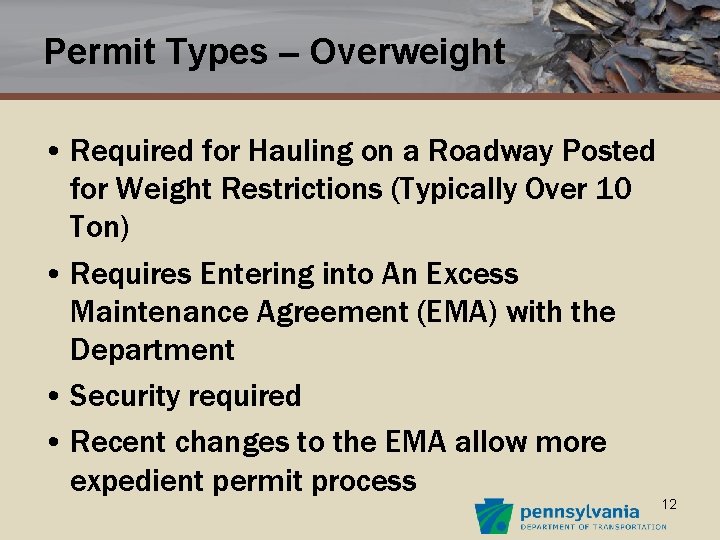 Permit Types – Overweight

• Required for Hauling on a Roadway Posted for Weight Restrictions (Typically Over 10 Ton)

• Requires Entering into An Excess Maintenance Agreement (EMA) with the Department

• Security required

• Recent changes to the EMA allow more expedient permit process

12

pennsylvania
DEPARTMENT OF TRANSPORTATION